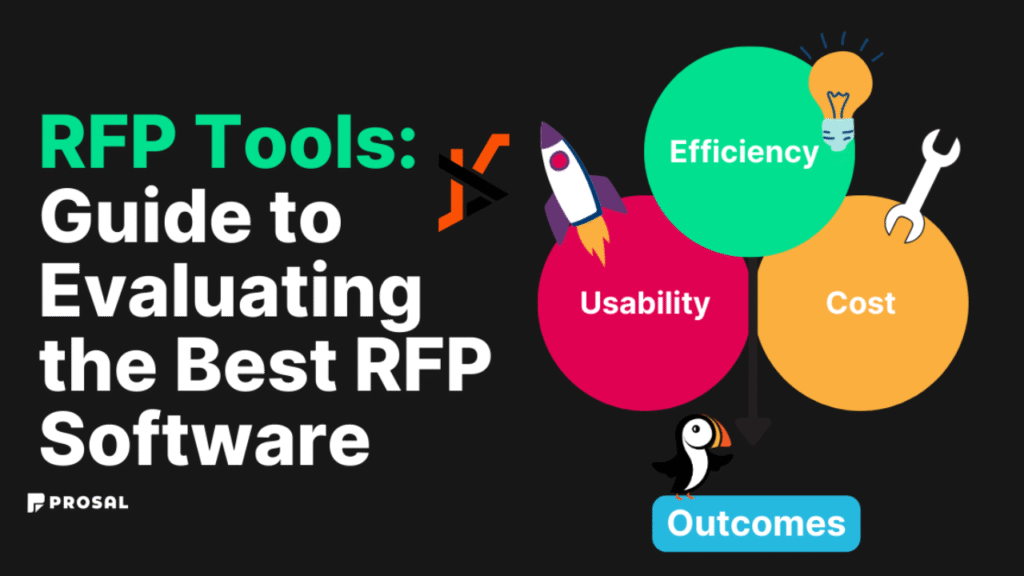 RFP Tools: Guide to Evaluating the Best RFP Software

PROSAL

Efficiency

Usability

Cost

Outcomes